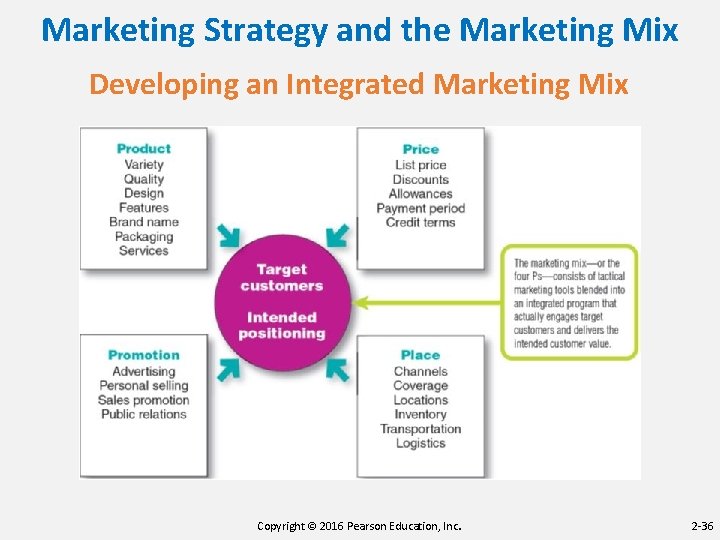 Marketing Strategy and the Marketing Mix

Developing an Integrated Marketing Mix

Product
Variety
Quality
Design
Features
Brand name
Packaging
Services

Price
List price
Discounts
Allowances
Payment period
Credit terms

Target customers

Intended positioning

The marketing mix—or the four Ps—consists of tactical marketing tools blended into an integrated program that actually engages target customers and delivers the intended customer value.

Promotion
Advertising
Personal selling
Sales promotion
Public relations

Place
Channels
Coverage
Locations
Inventory
Transportation
Logistics

Copyright © 2016 Pearson Education, Inc.

2-36